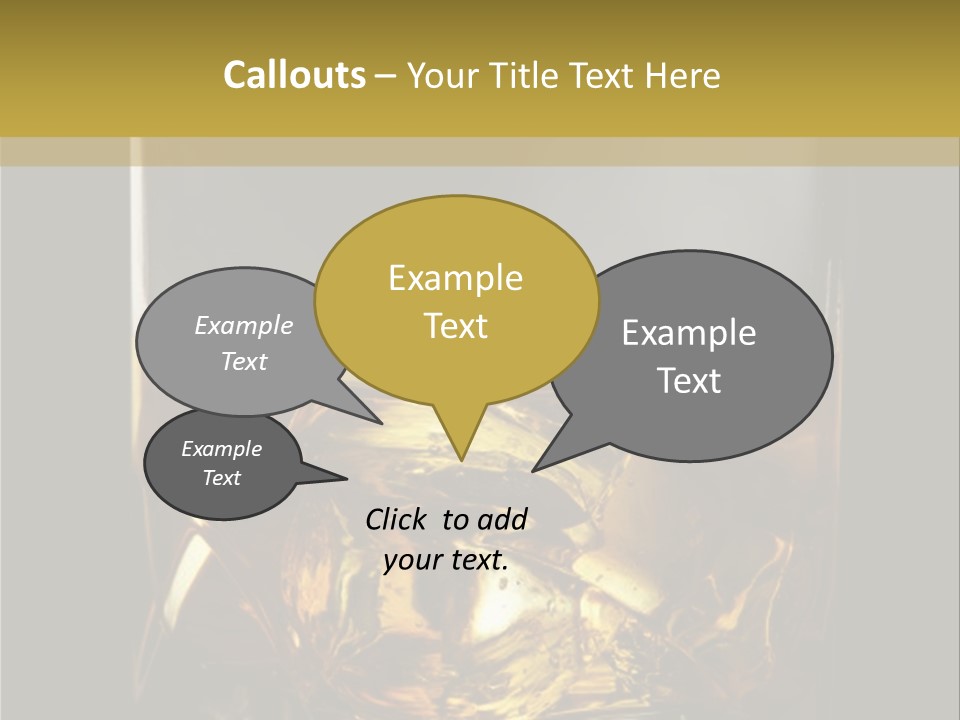 Callouts – Your Title Text Here

Example Text

Example Text

Example Text

Example Text

Click to add your text.